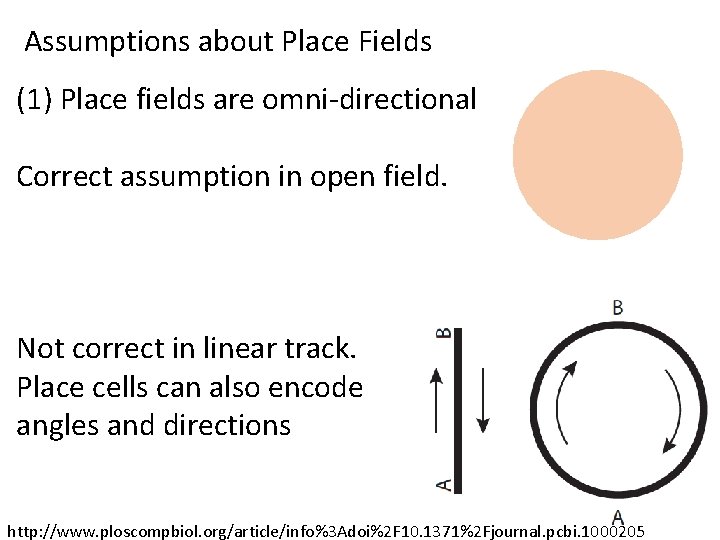 Assumptions about Place Fields

(1) Place fields are omni-directional

Correct assumption in open field.

Not correct in linear track. Place cells can also encode angles and directions

B

A

B

A

http://www.ploscompbiol.org/article/info%3Adoi%2F10.1371%2Fjournal.pcbi.1000205